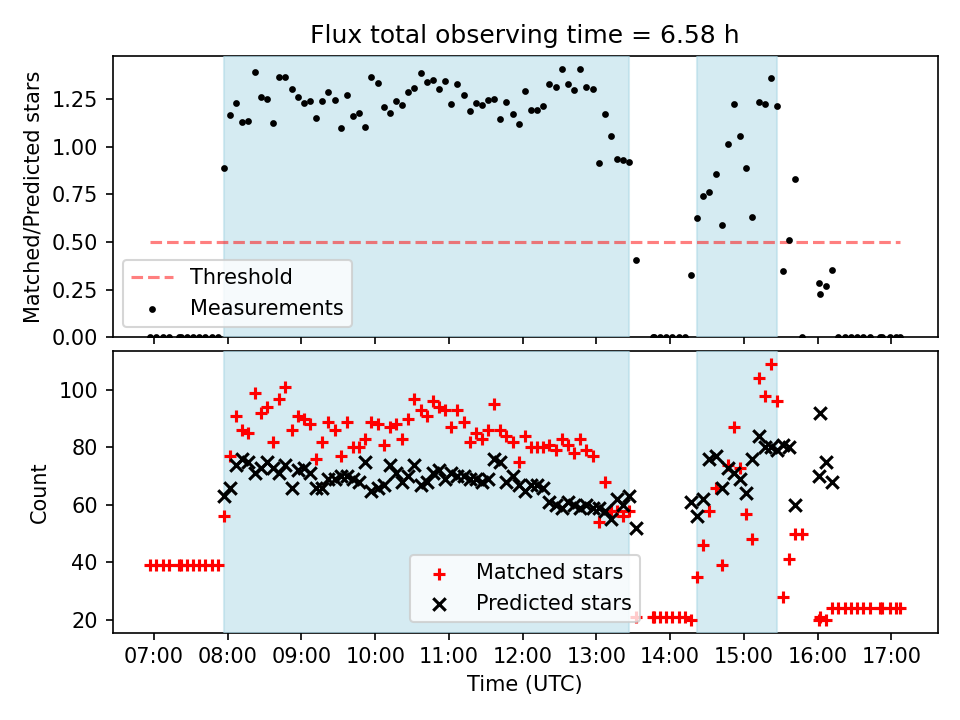 Flux total observing time = 6.58 h

Matched/Predicted stars

1.25
1.00
0.75
0.50
0.25
0.00

Threshold
Measurements

Count

100
80
60
40
20

Matched stars
Predicted stars

07:00 08:00 09:00 10:00 11:00 12:00 13:00 14:00 15:00 16:00 17:00

Time (UTC)